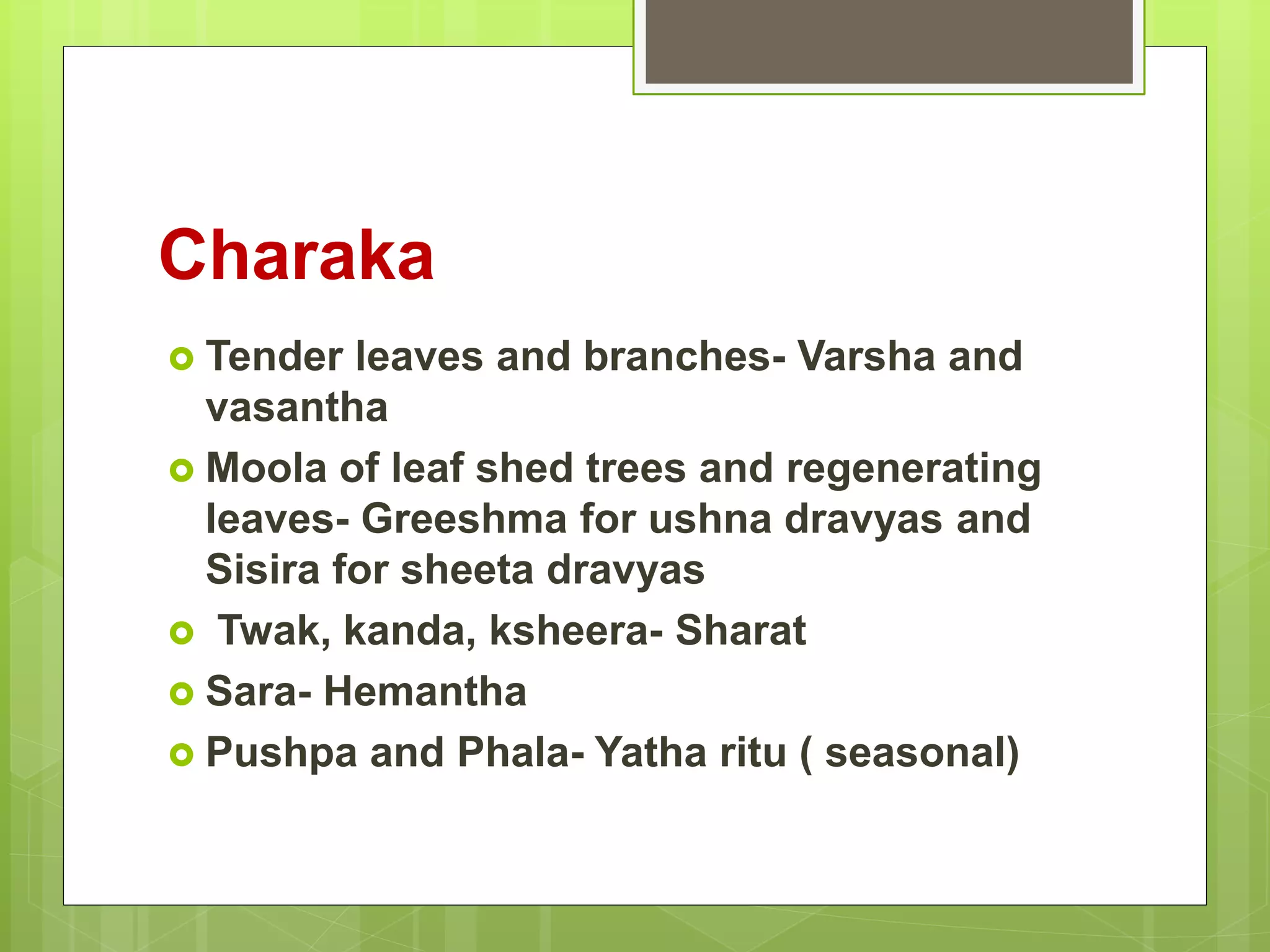 Charaka

Tender leaves and branches- Varsha and vasantha

Moola of leaf shed trees and regenerating leaves- Greeshma for ushna dravyas and Sisira for sheeta dravyas

Twak, kanda, ksheera- Sharat

Sara- Hemantha

Pushpa and Phala- Yatha ritu ( seasonal)